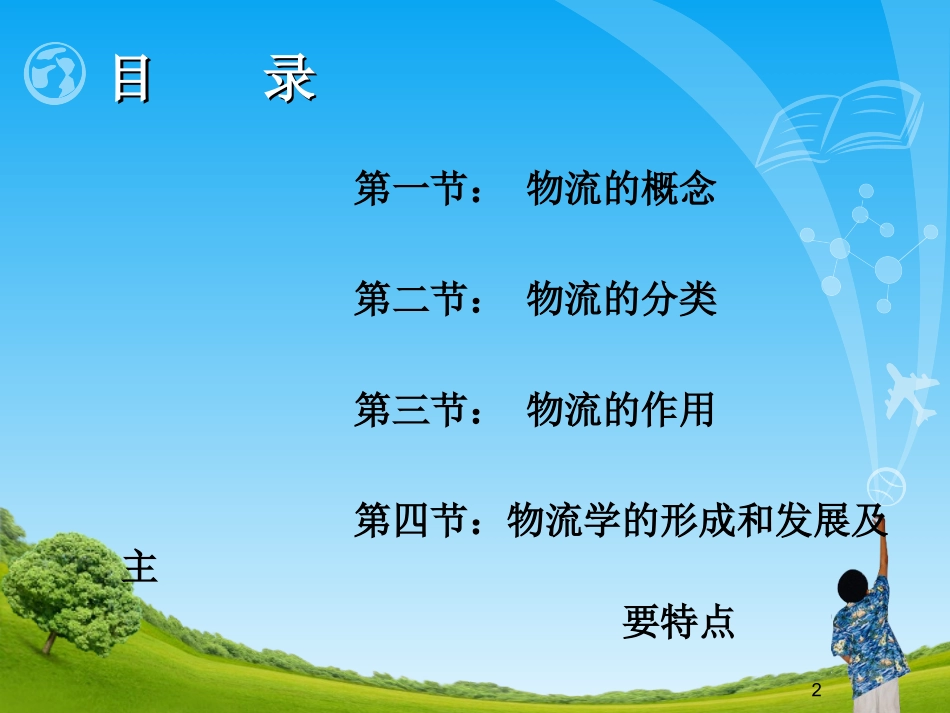 目　录

第一节：　物流的概念

第二节：　物流的分类

第三节：　物流的作用

第四节：物流学的形成和发展及主

要特点

2